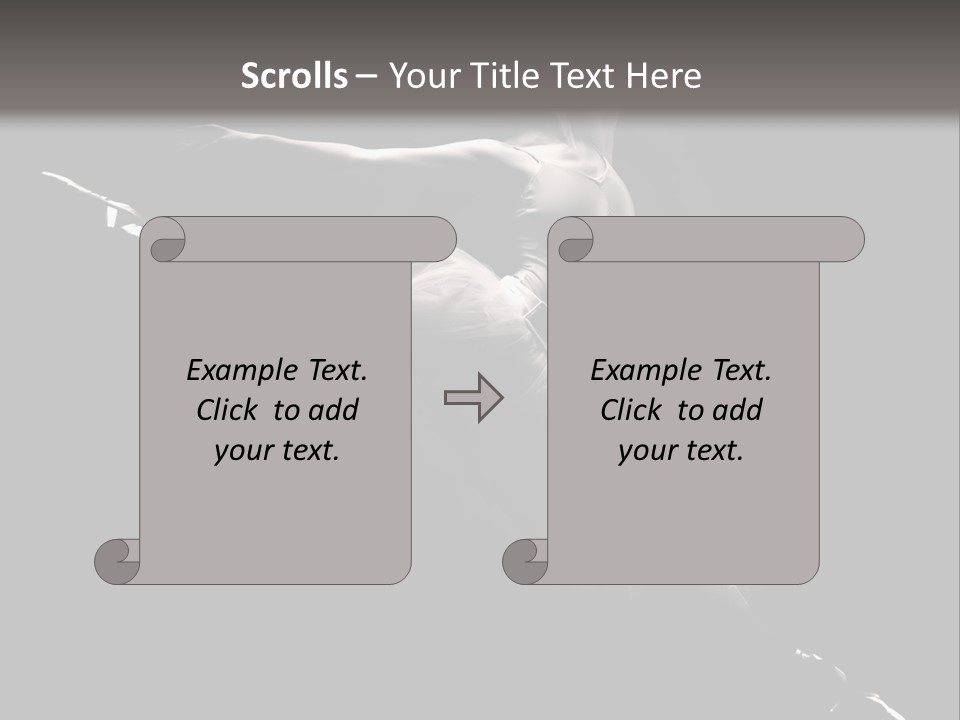 Scrolls – Your Title Text Here

Example Text. Click to add your text.

Example Text. Click to add your text.